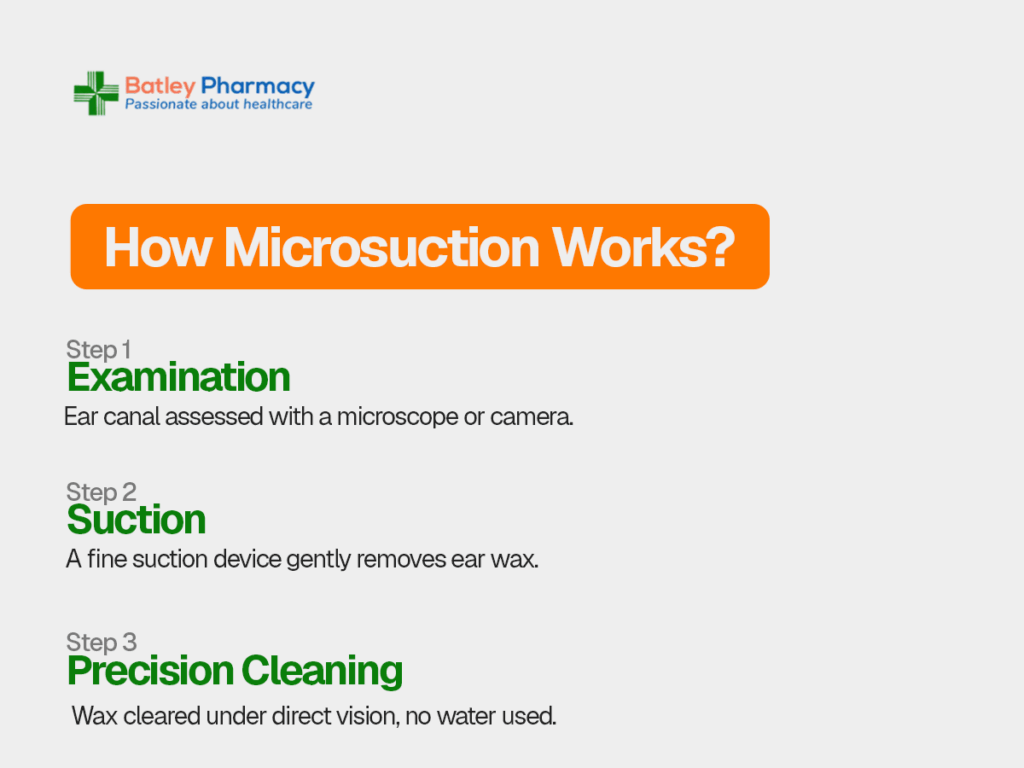 Batley Pharmacy
Passionate about healthcare

How Microsuction Works?

Step 1
Examination
Ear canal assessed with a microscope or camera.

Step 2
Suction
A fine suction device gently removes ear wax.

Step 3
Precision Cleaning
Wax cleared under direct vision, no water used.